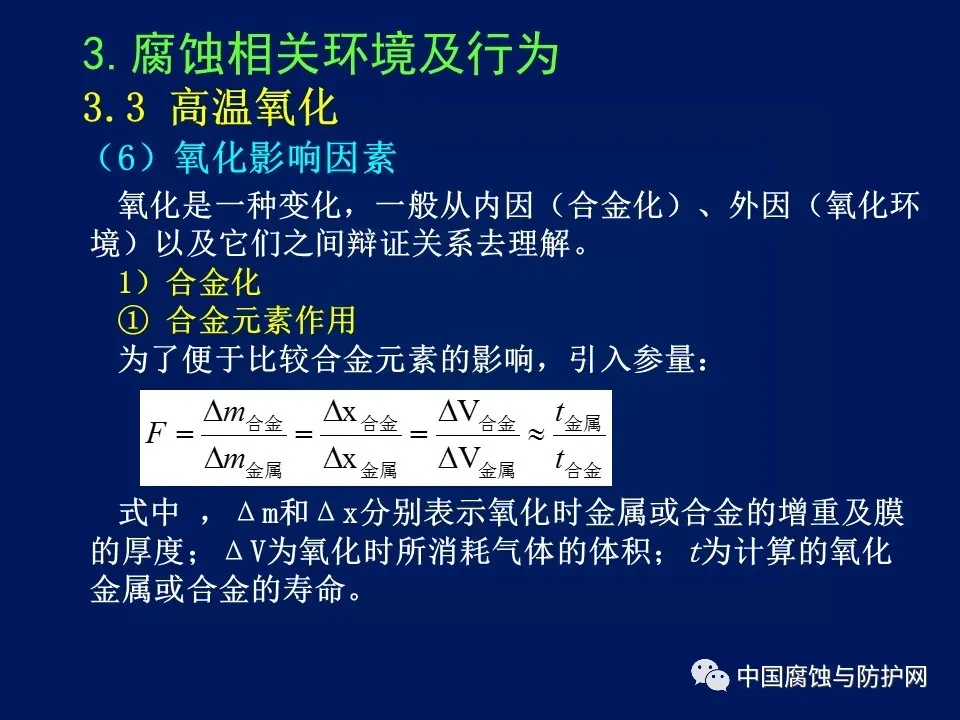 3. 腐蚀相关环境及行为

3.3 高温氧化

（6）氧化影响因素

氧化是一种变化，一般从内因（合金化）、外因（氧化环境）以及它们之间辩证关系去理解。

1）合金化

① 合金元素作用

为了便于比较合金元素的影响，引入参量：

$F = \frac{\Delta m_{合金}}{\Delta m_{金属}} = \frac{\Delta x_{合金}}{\Delta x_{金属}} = \frac{\Delta V_{合金}}{\Delta V_{金属}} \approx \frac{t_{金属}}{t_{合金}}$

式中 ，Δm和Δx分别表示氧化时金属或合金的增重及膜的厚度；ΔV为氧化时所消耗气体的体积；$t$为计算的氧化金属或合金的寿命。

中国腐蚀与防护网